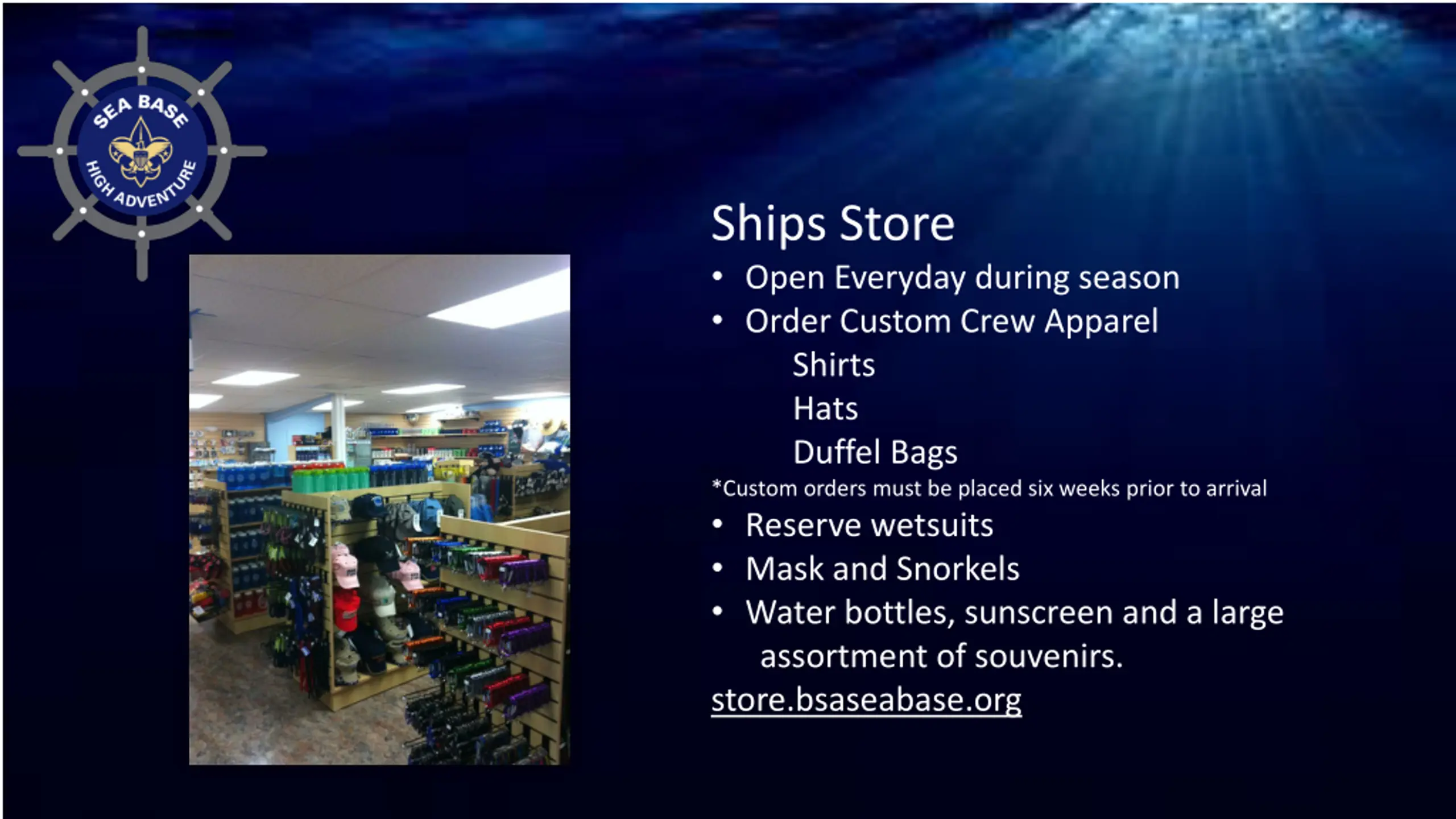 SEA BASE
HIGH ADVENTURE

Ships Store

• Open Everyday during season
• Order Custom Crew Apparel
Shirts
Hats
Duffel Bags

*Custom orders must be placed six weeks prior to arrival

• Reserve wetsuits
• Mask and Snorkels
• Water bottles, sunscreen and a large assortment of souvenirs.

store.bsaseabase.org